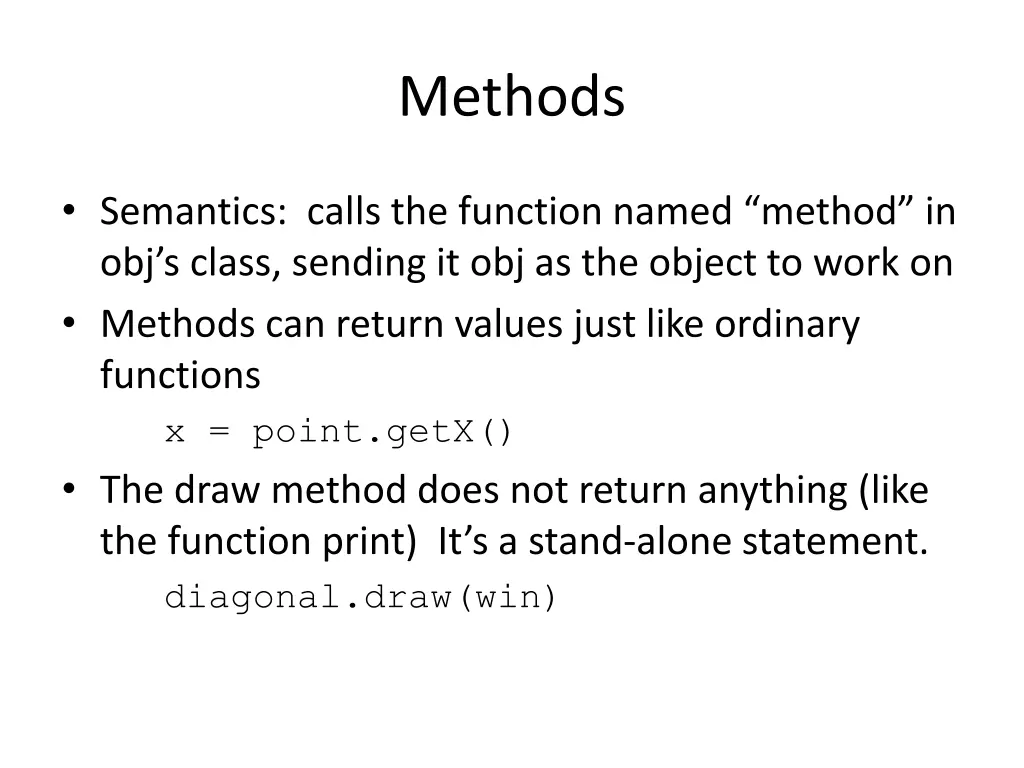 Methods

• Semantics: calls the function named “method” in obj’s class, sending it obj as the object to work on
• Methods can return values just like ordinary functions
x = point.getX()
• The draw method does not return anything (like the function print) It’s a stand-alone statement.
diagonal.draw(win)